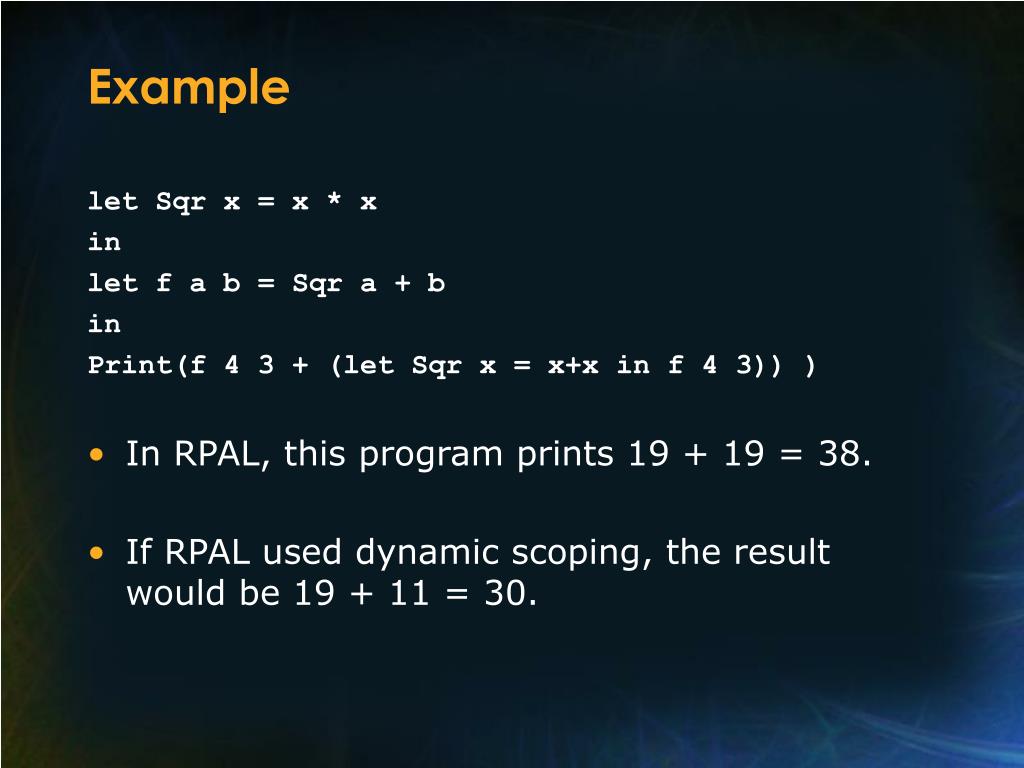 Example

let Sqr x = x * x
in
let f a b = Sqr a + b
in
Print(f 4 3 + (let Sqr x = x+x in f 4 3)) )

• In RPAL, this program prints 19 + 19 = 38.

• If RPAL used dynamic scoping, the result would be 19 + 11 = 30.